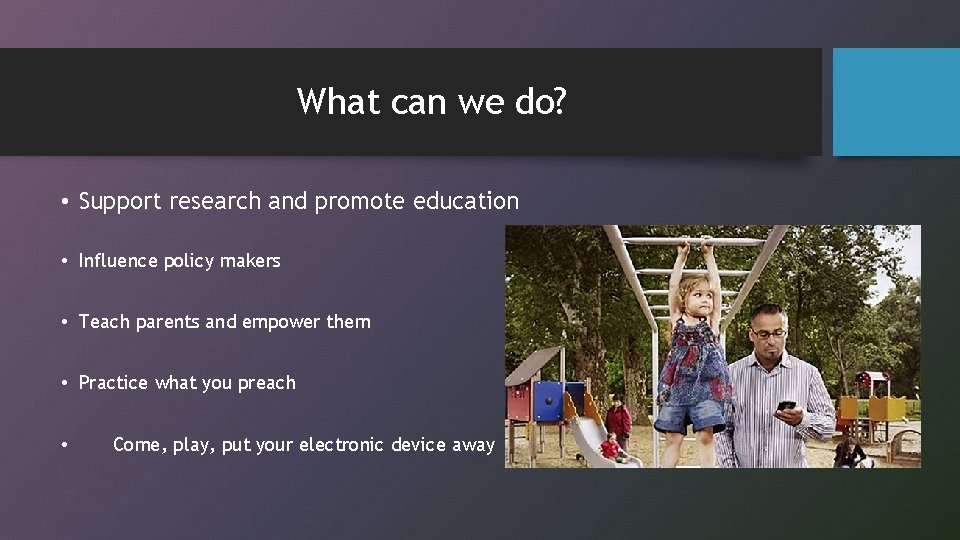 What can we do?

• Support research and promote education

• Influence policy makers

• Teach parents and empower them

• Practice what you preach

• Come, play, put your electronic device away